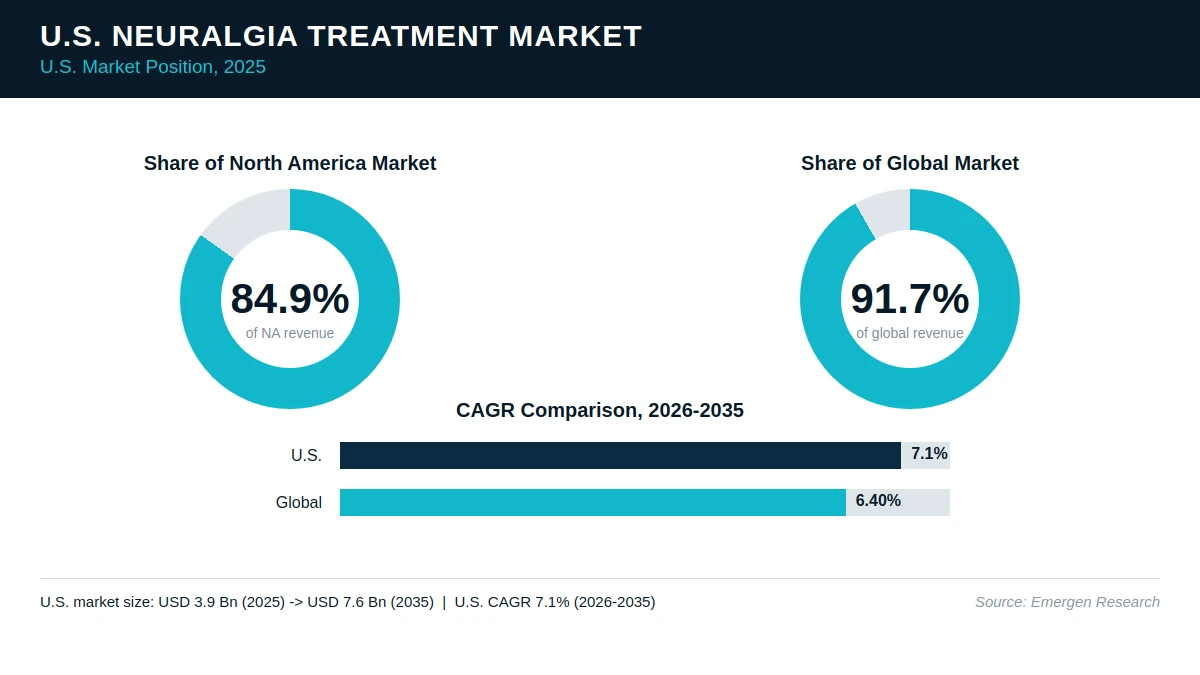 U.S. NEURALGIA TREATMENT MARKET
U.S. Market Position, 2025

Share of North America Market

84.9%
of NA revenue

Share of Global Market

91.7%
of global revenue

CAGR Comparison, 2026-2035

U.S. 7.1%

Global 6.40%

U.S. market size: USD 3.9 Bn (2025) -> USD 7.6 Bn (2035) | U.S. CAGR 7.1% (2026-2035)

Source: Emergen Research